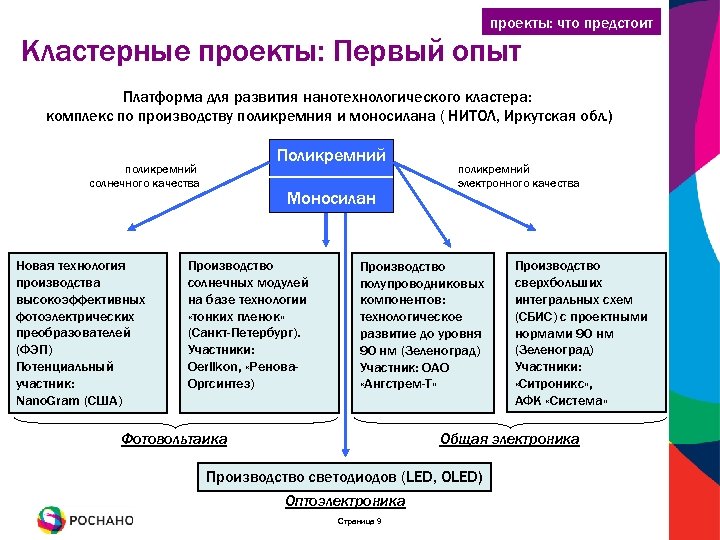 проекты: что предстоит

Кластерные проекты: Первый опыт

Платформа для развития нанотехнологического кластера: комплекс по производству поликремния и моносилана ( НИТОЛ, Иркутская обл.)

Поликремний

Моносилан

поликремний солнечного качества

поликремний электронного качества

Новая технология производства высокоэффективных фотоэлектрических преобразователей (ФЭП) Потенциальный участник: NanoGram (США)

Производство солнечных модулей на базе технологии «тонких пленок» (Санкт-Петербург). Участники: Oerlikon, «Ренова-Оргсинтез)

Производство полупроводниковых компонентов: технологическое развитие до уровня 90 нм (Зеленоград) Участник: ОАО «Ангстрем-Т»

Производство сверхбольших интегральных схем (СБИС) с проектными нормами 90 нм (Зеленоград) Участники: «Ситроникс», АФК «Система»

Фотовольтаика

Общая электроника

Производство светодиодов (LED, OLED)

Оптоэлектроника

РОСНАНО

Страница 9